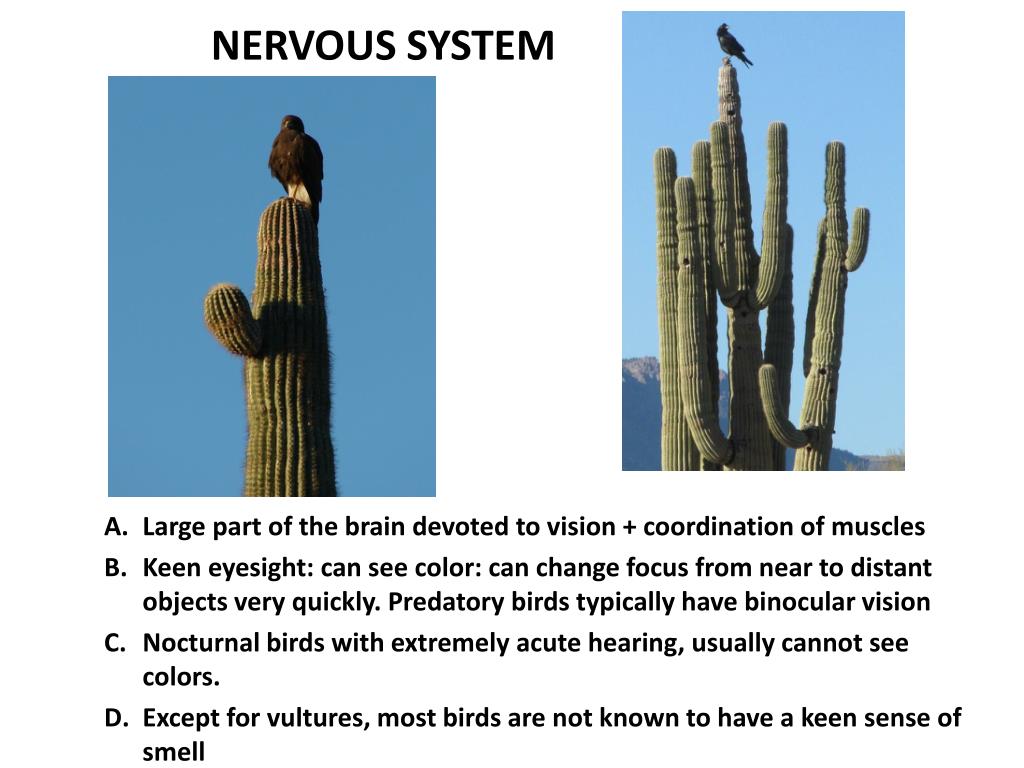 NERVOUS SYSTEM

A. Large part of the brain devoted to vision + coordination of muscles
B. Keen eyesight: can see color: can change focus from near to distant objects very quickly. Predatory birds typically have binocular vision
C. Nocturnal birds with extremely acute hearing, usually cannot see colors.
D. Except for vultures, most birds are not known to have a keen sense of smell